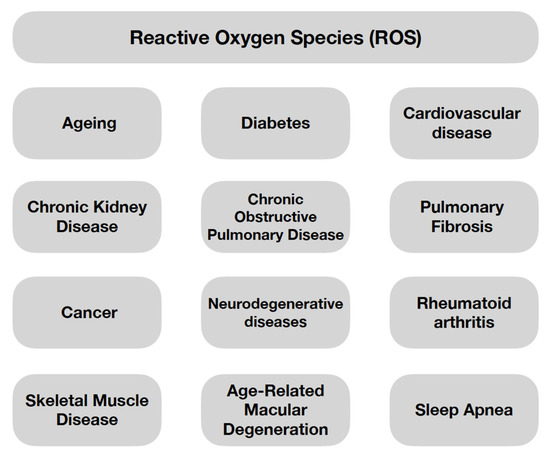 Reactive Oxygen Species (ROS)

Ageing

Diabetes

Cardiovascular disease

Chronic Kidney Disease

Chronic Obstructive Pulmonary Disease

Pulmonary Fibrosis

Cancer

Neurodegenerative diseases

Rheumatoid arthritis

Skeletal Muscle Disease

Age-Related Macular Degeneration

Sleep Apnea